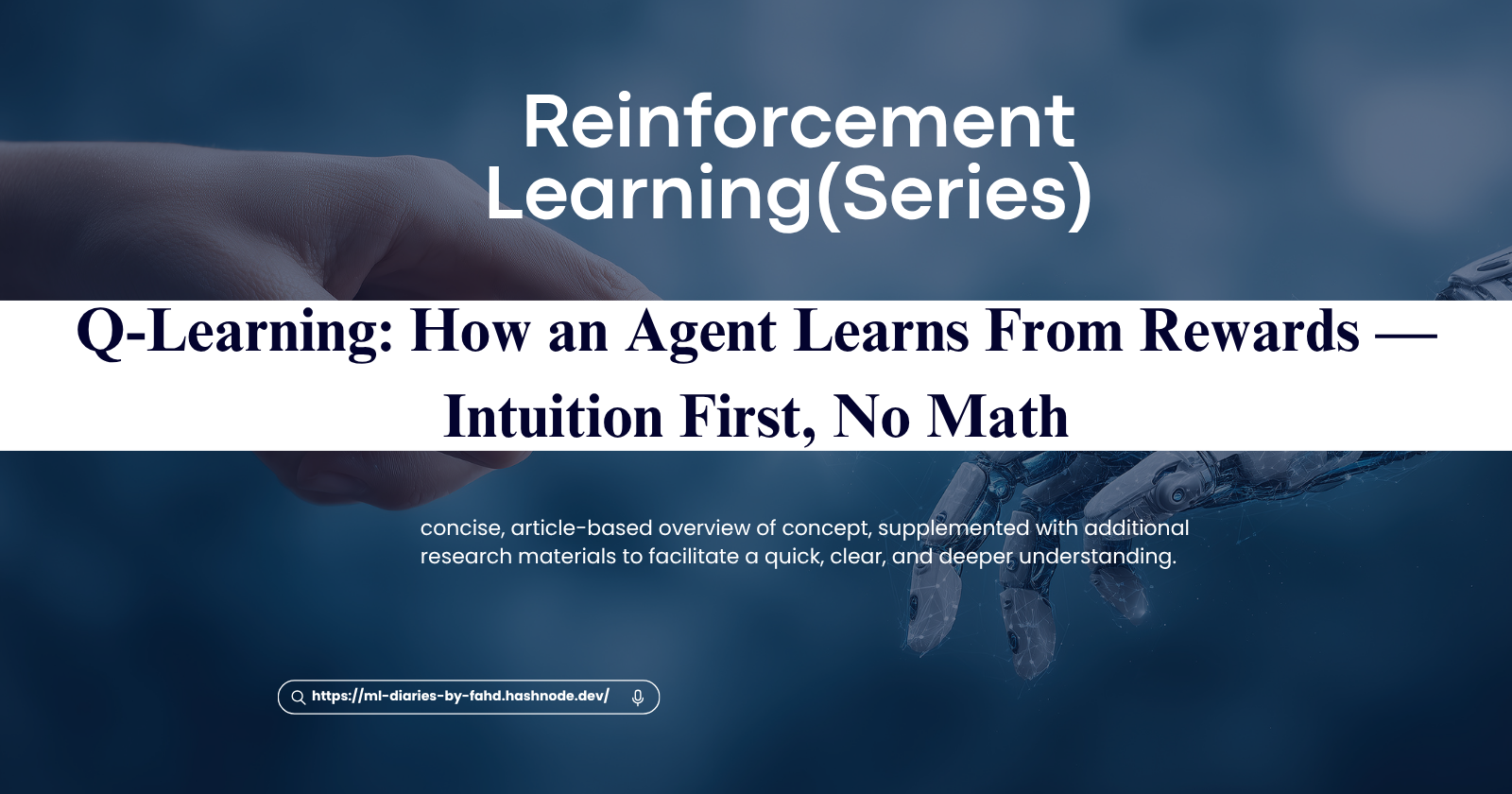 Reinforcement Learning(Series)

Q-Learning: How an Agent Learns From Rewards — Intuition First, No Math

concise, article-based overview of concept, supplemented with additional research materials to facilitate a quick, clear, and deeper understanding.

https://ml-diaries-by-fahd.hashnode.dev/